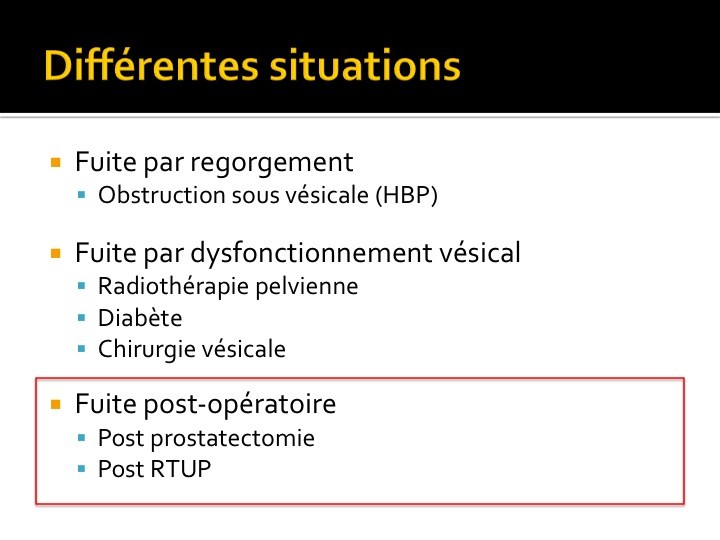 Différentes situations

Fuite par regorgement
Obstruction sous vésicale (HBP)

Fuite par dysfonctionnement vésical
Radiothérapie pelvienne
Diabète
Chirurgie vésicale

Fuite post-opératoire
Post prostatectomie
Post RTUP